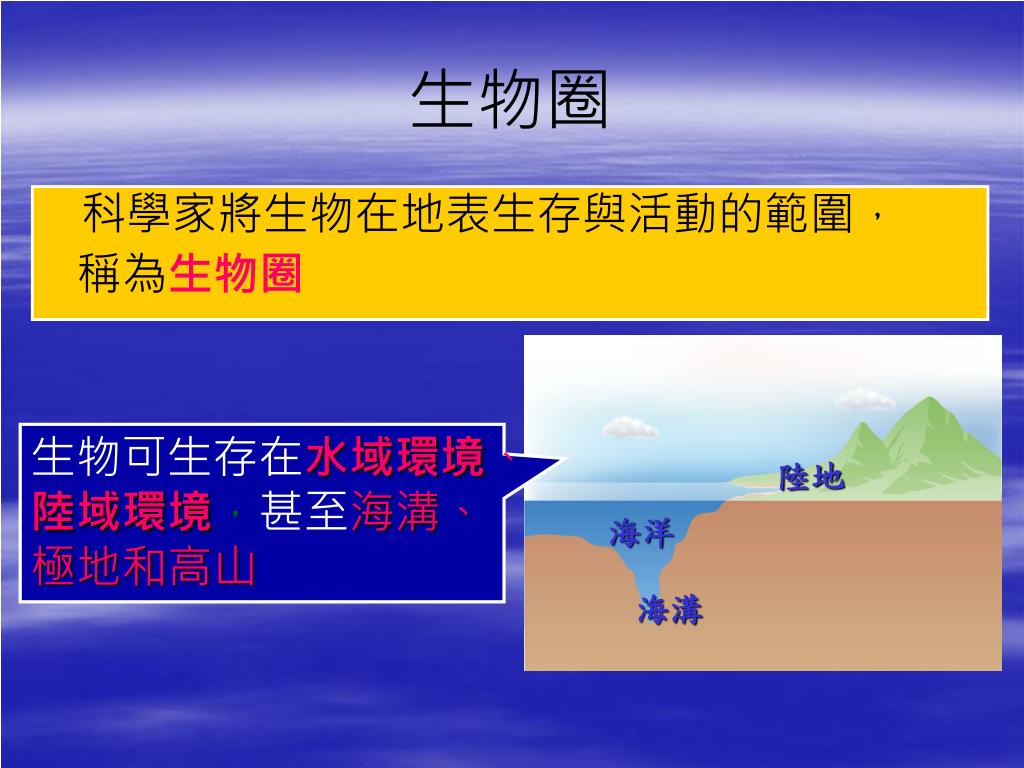 生物圈

科學家將生物在地表生存與活動的範圍，稱為生物圈

生物可生存在水域環境、陸域環境，甚至海溝、極地和高山

陸地

海洋

海溝